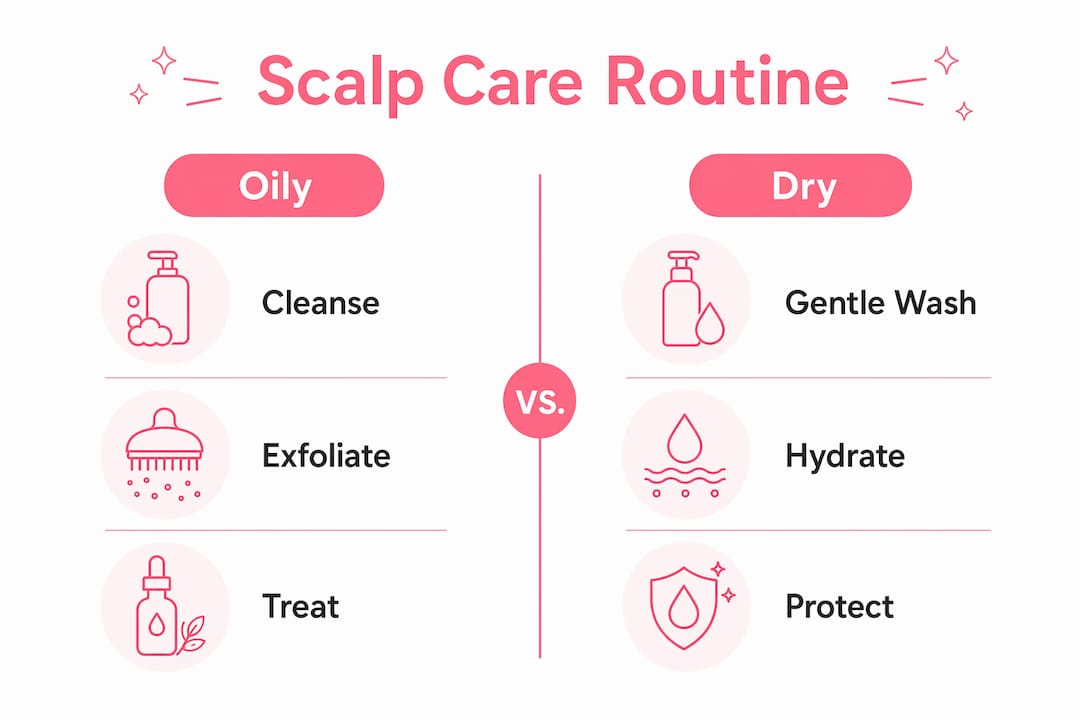 Scalp Care Routine

Oily

Cleanse

Exfoliate

Treat

VS.

Dry

Gentle Wash

Hydrate

Protect